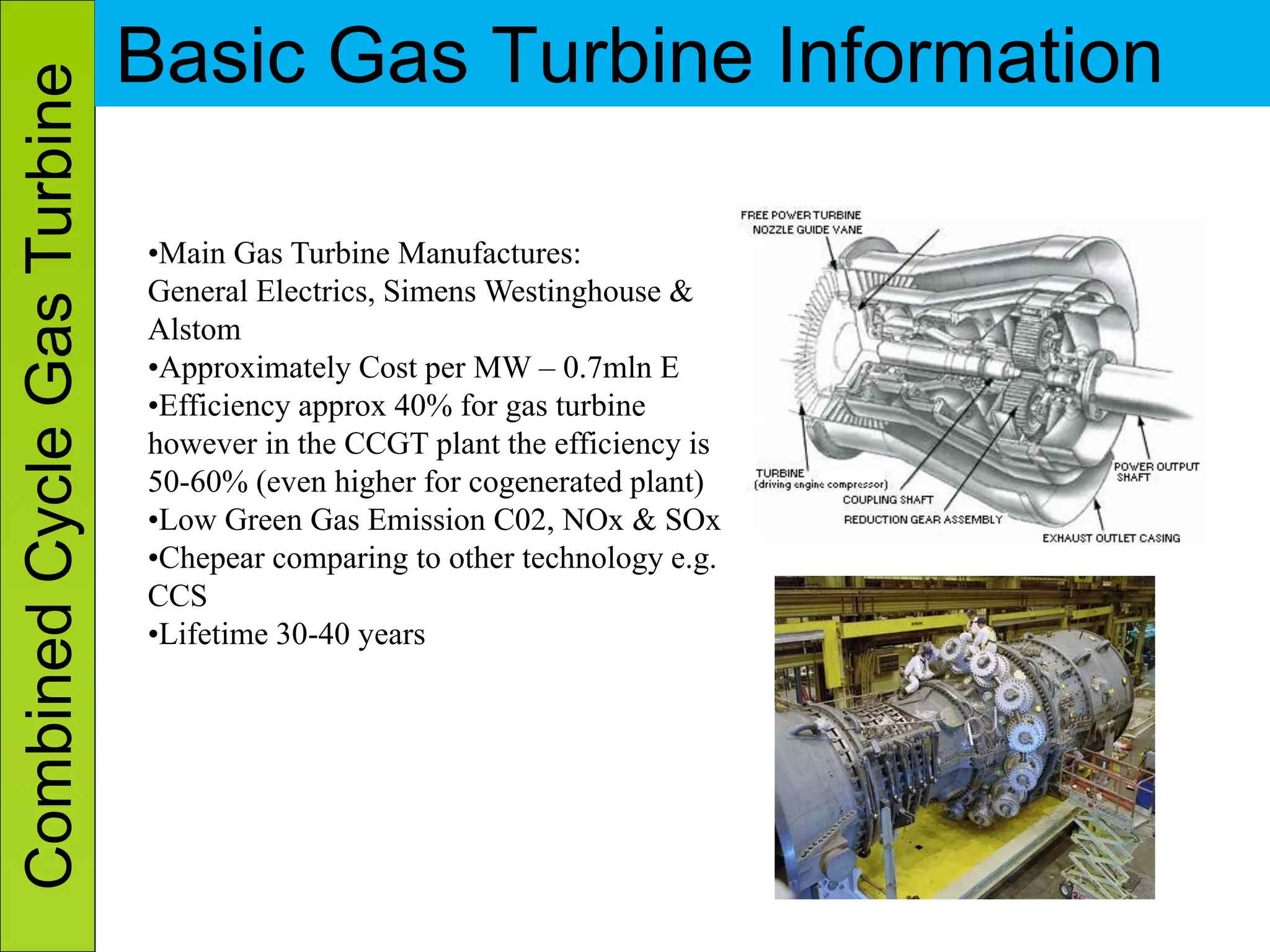 Combined Cycle Gas Turbine

Basic Gas Turbine Information

•Main Gas Turbine Manufactures:
General Electrics, Simens Westinghouse & Alstom
•Approximately Cost per MW – 0.7mln E
•Efficiency approx 40% for gas turbine however in the CCGT plant the efficiency is 50-60% (even higher for cogenerated plant)
•Low Green Gas Emission C02, NOx & SOx
•Chepear comparing to other technology e.g. CCS
•Lifetime 30-40 years

FREE POWER TURBINE
NOZZLE GUIDE VANE
TURBINE
(driving engine compressor)
COUPLING SHAFT
REDUCTION GEAR ASSEMBLY
POWER OUTPUT SHAFT
EXHAUST OUTLET CASING